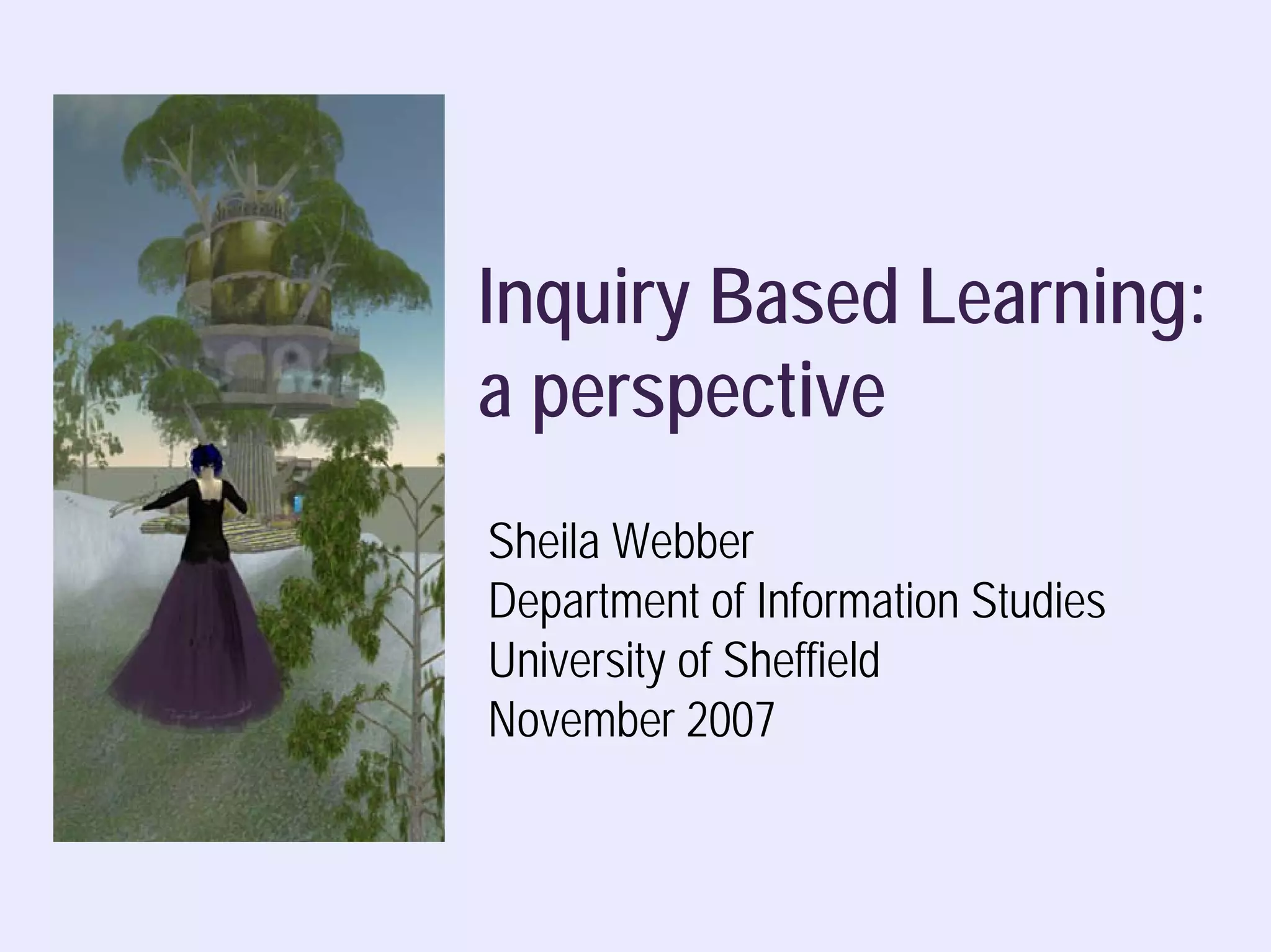 Inquiry Based Learning: a perspective

Sheila Webber
Department of Information Studies
University of Sheffield
November 2007